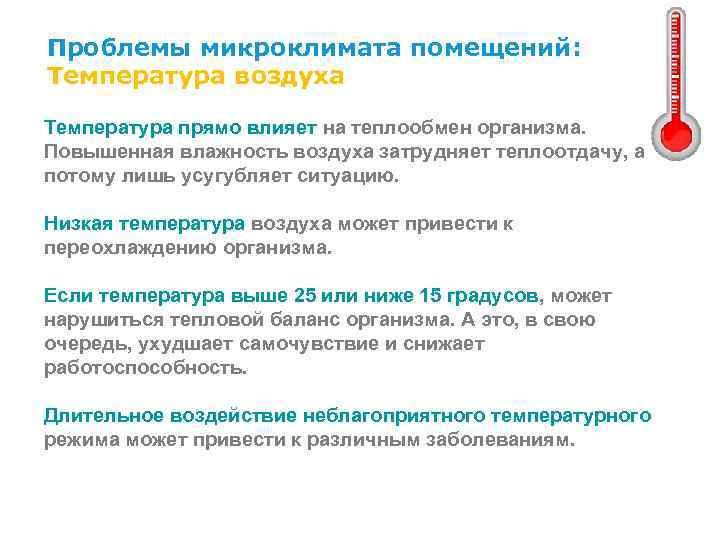 Проблемы микроклимата помещений:
Температура воздуха

Температура прямо влияет на теплообмен организма. Повышенная влажность воздуха затрудняет теплоотдачу, а потому лишь усугубляет ситуацию.

Низкая температура воздуха может привести к переохлаждению организма.

Если температура выше 25 или ниже 15 градусов, может нарушиться тепловой баланс организма. А это, в свою очередь, ухудшает самочувствие и снижает работоспособность.

Длительное воздействие неблагоприятного температурного режима может привести к различным заболеваниям.